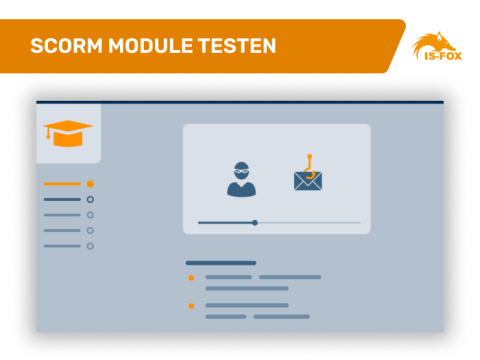 SCORM MODULE TESTEN

IS-FOX